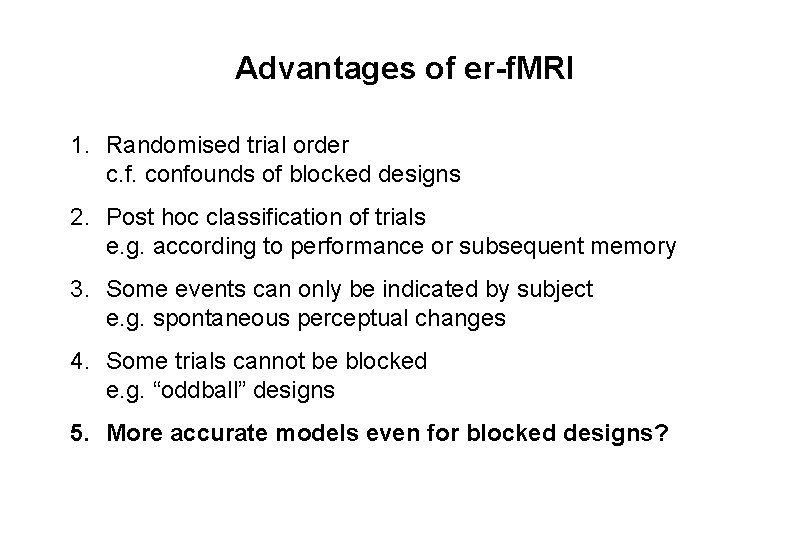 Advantages of er-fMRI

1. Randomised trial order
c.f. confounds of blocked designs

2. Post hoc classification of trials
e.g. according to performance or subsequent memory

3. Some events can only be indicated by subject
e.g. spontaneous perceptual changes

4. Some trials cannot be blocked
e.g. “oddball” designs

5. More accurate models even for blocked designs?